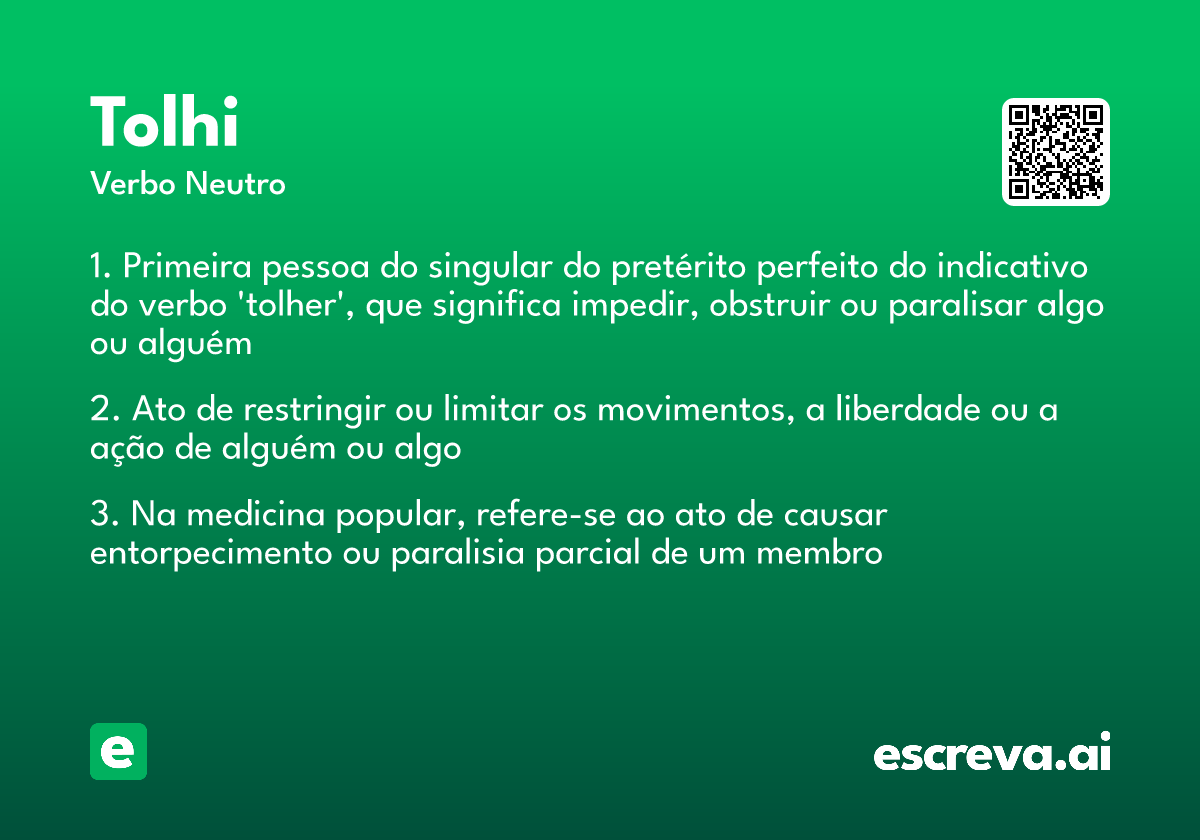 Tolhi

Verbo Neutro

1. Primeira pessoa do singular do pretérito perfeito do indicativo do verbo 'tolher', que significa impedir, obstruir ou paralisar algo ou alguém

2. Ato de restringir ou limitar os movimentos, a liberdade ou a ação de alguém ou algo

3. Na medicina popular, refere-se ao ato de causar entorpecimento ou paralisia parcial de um membro

e

escreva.ai